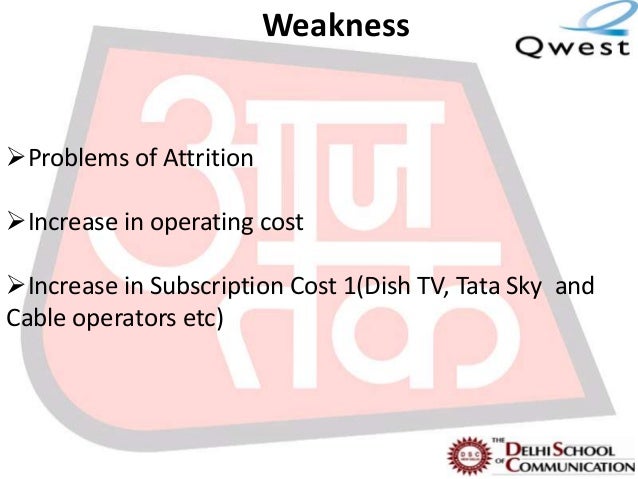 Weakness

Qwest

आज तक

➢Problems of Attrition

➢Increase in operating cost

➢Increase in Subscription Cost 1(Dish TV, Tata Sky and Cable operators etc)

DSC

THE DELHI SCHOOL OF COMMUNICATION